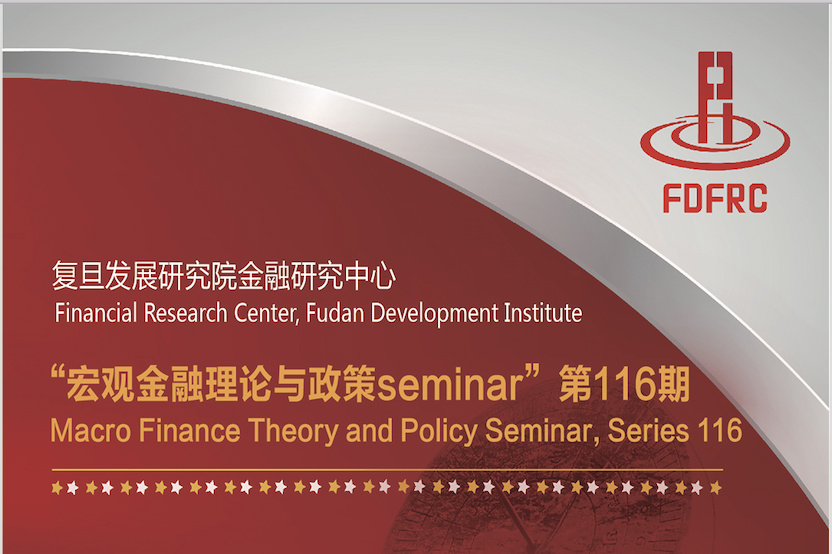 FDFRC

复旦发展研究院金融研究中心
Financial Research Center, Fudan Development Institute

“宏观金融理论与政策seminar”第116期
Macro Finance Theory and Policy Seminar, Series 116